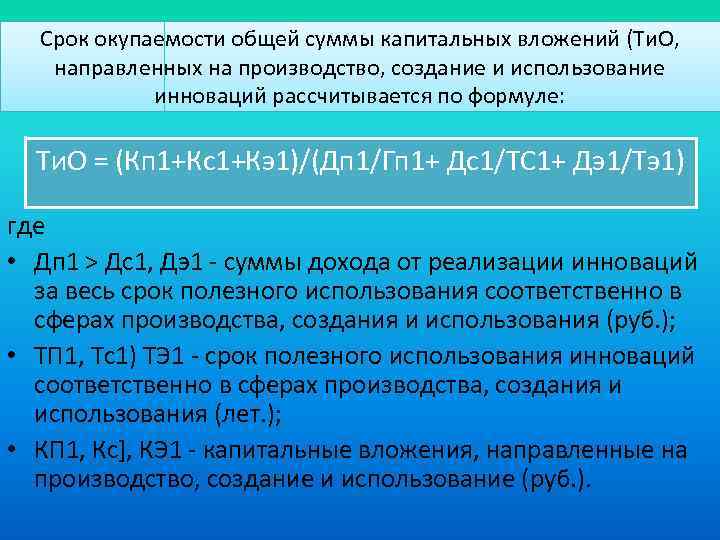 Срок окупаемости общей суммы капитальных вложений (ТиО, направленных на производство, создание и использование инноваций рассчитывается по формуле:

ТиО = (Кп1+Кс1+Кэ1)/(Дп1/Гп1+ Дс1/ТС1+ Дэ1/Тэ1)

где

• Дп1 > Дс1, Дэ1 - суммы дохода от реализации инноваций за весь срок полезного использования соответственно в сферах производства, создания и использования (руб.);

• ТП1, Тс1) ТЭ1 - срок полезного использования инноваций соответственно в сферах производства, создания и использования (лет.);

• КП1, Кс], КЭ1 - капитальные вложения, направленные на производство, создание и использование (руб.).